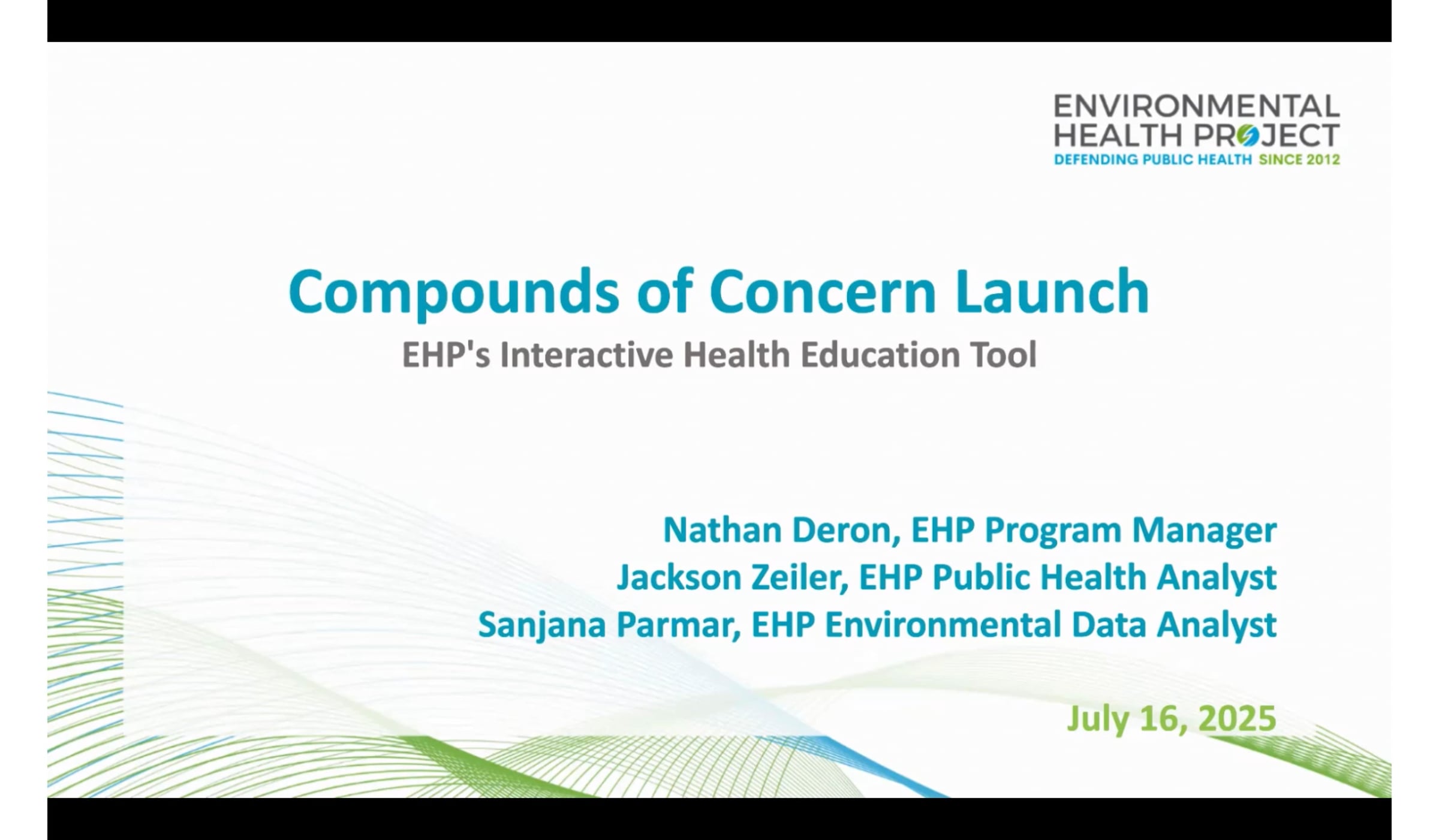 ENVIRONMENTAL HEALTH PROJECT
DEFENDING PUBLIC HEALTH SINCE 2012

Compounds of Concern Launch
EHP's Interactive Health Education Tool

Nathan Deron, EHP Program Manager
Jackson Zeiler, EHP Public Health Analyst
Sanjana Parmar, EHP Environmental Data Analyst

July 16, 2025